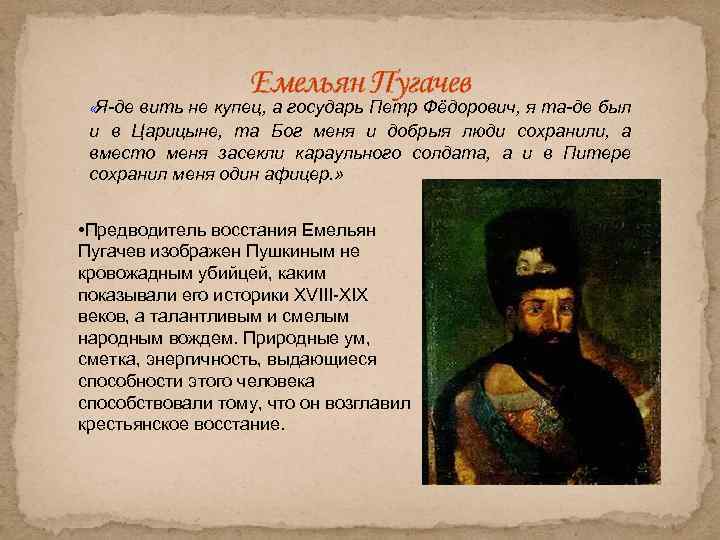 Емельян Пугачев

«Я-де вить не купец, а государь Петр Фёдорович, я та-де был и в Царицыне, та Бог меня и добрыя люди сохранили, а вместо меня засекли караульного солдата, а и в Питере сохранил меня один афицер.»

•Предводитель восстания Емельян Пугачев изображен Пушкиным не кровожадным убийцей, каким показывали его историки XVIII-XIX веков, а талантливым и смелым народным вождем. Природные ум, сметка, энергичность, выдающиеся способности этого человека способствовали тому, что он возглавил крестьянское восстание.